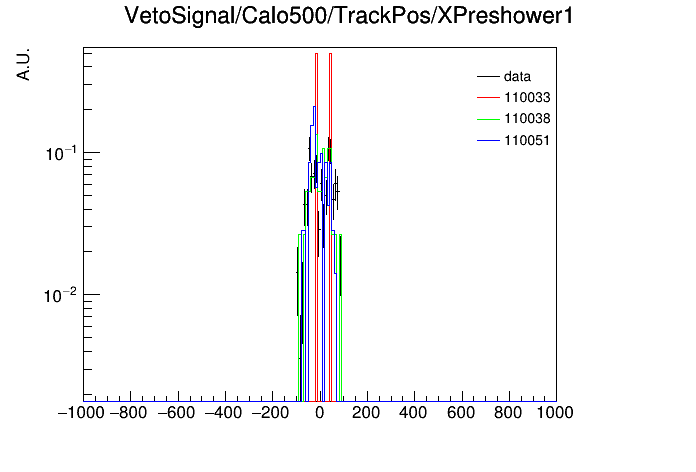 VetoSignal/Calo500/TrackPos/XPreshower1

A.U.

data
110033
110038
110051

$10^{-1}$

$10^{-2}$

−1000 −800 −600 −400 −200 0 200 400 600 800 1000